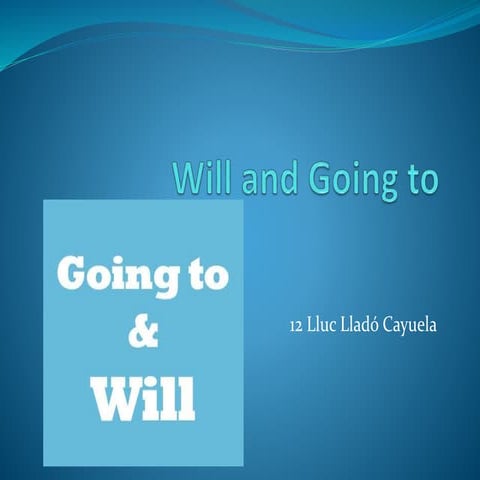 Will and Going to

Going to
&
Will

12 Lluc Lladó Cayuela